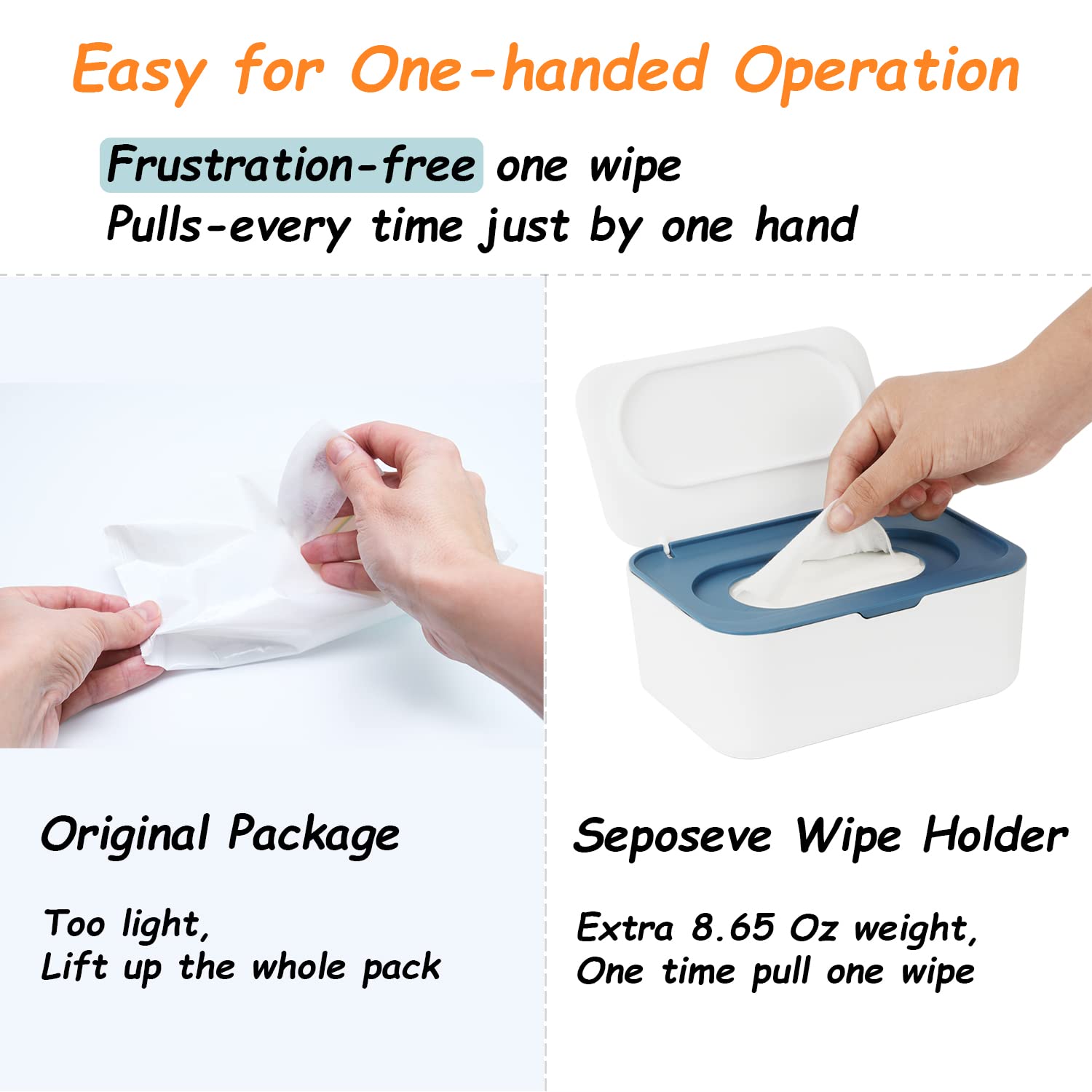 Easy for One-handed Operation

Frustration-free one wipe
Pulls-every time just by one hand

Original Package

Too light,
Lift up the whole pack

Seposeve Wipe Holder

Extra 8.65 Oz weight,
One time pull one wipe